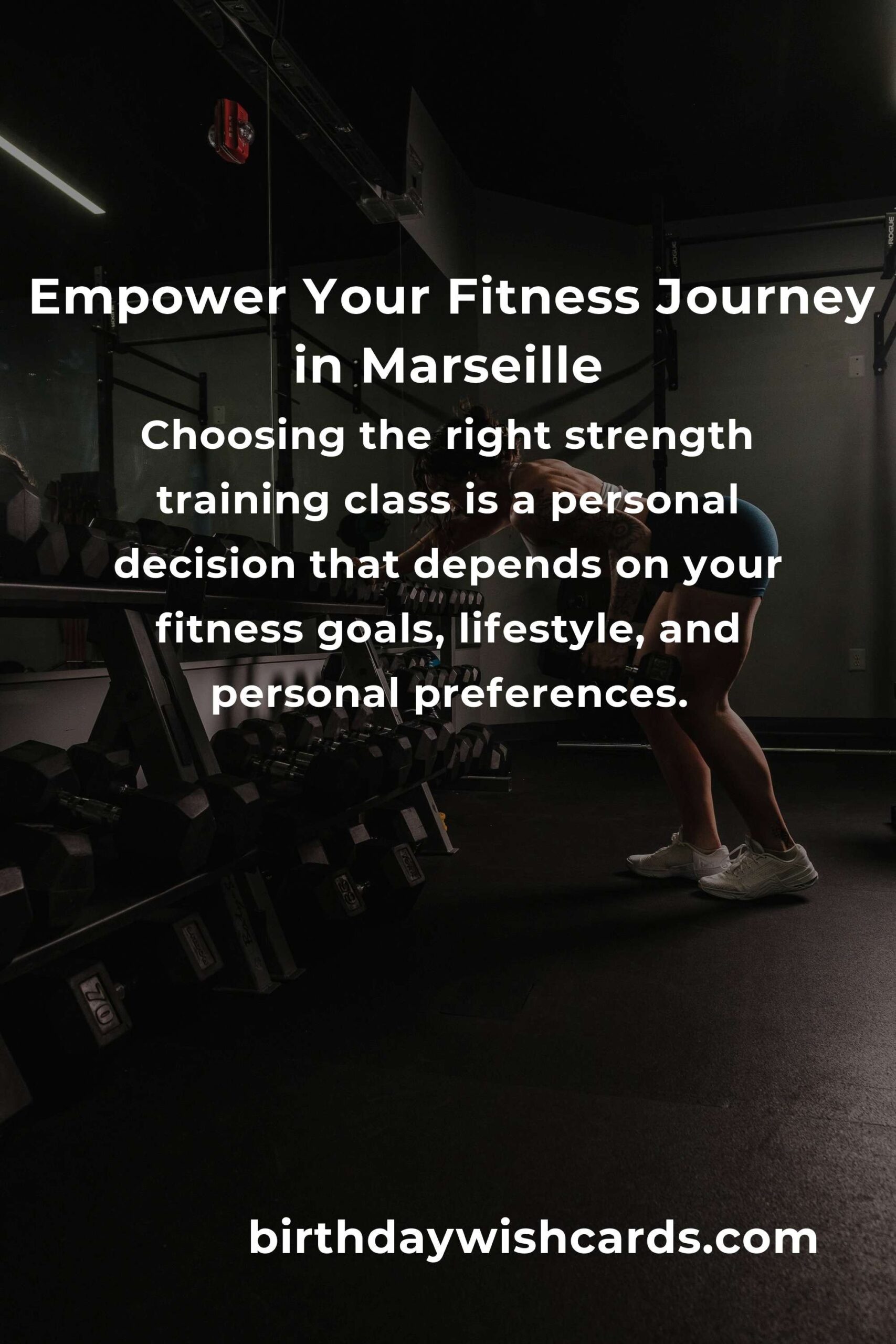 Empower Your Fitness Journey in Marseille

Choosing the right strength training class is a personal decision that depends on your fitness goals, lifestyle, and personal preferences.

birthdaywishcards.com